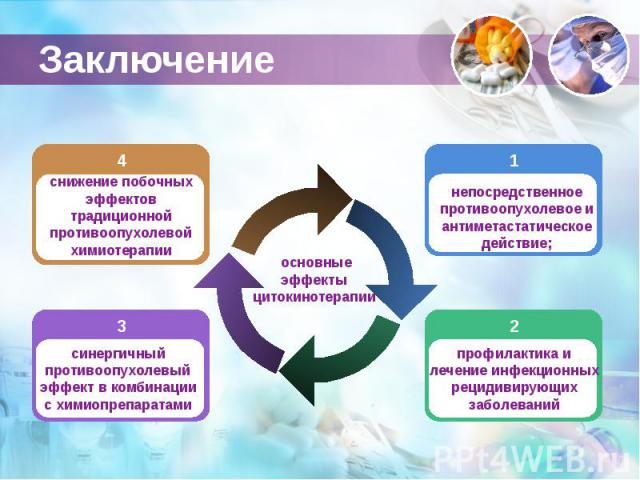 Заключение

основные эффекты цитокинотерапии

1

непосредственное противоопухолевое и антиметастатическое действие;

2

профилактика и лечение инфекционных рецидивирующих заболеваний

3

синергичный противоопухолевый эффект в комбинации с химиопрепаратами

4

снижение побочных эффектов традиционной противоопухолевой химиотерапии

PPt4WEB.ru